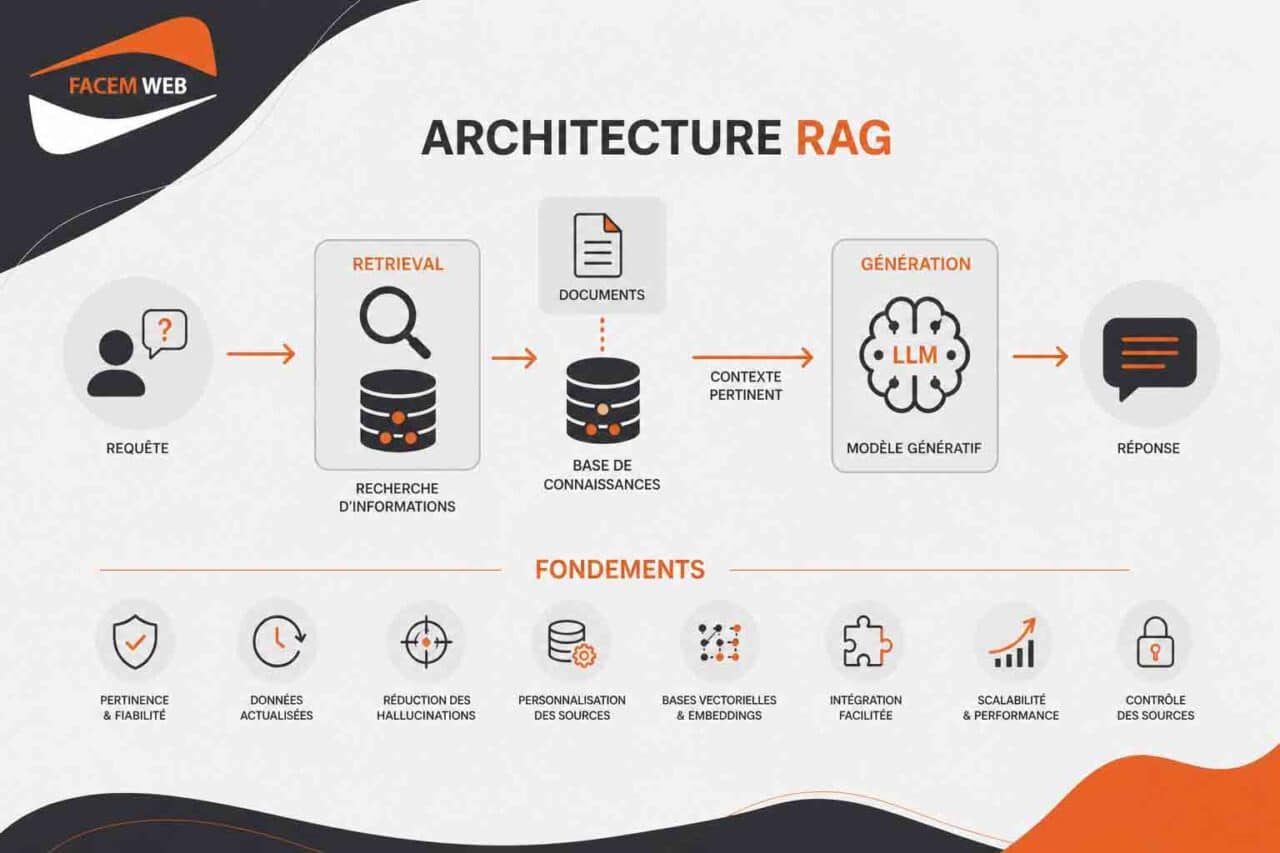 FACEM WEB

ARCHITECTURE RAG

?

REQUÊTE

RETRIEVAL

RECHERCHE D'INFORMATIONS

DOCUMENTS

BASE DE CONNAISSANCES

CONTEXTE PERTINENT

GÉNÉRATION

LLM

MODÈLE GÉNÉRATIF

RÉPONSE

FONDEMENTS

PERTINENCE & FIABILITÉ

DONNÉES ACTUALISÉES

RÉDUCTION DES HALLUCINATIONS

PERSONNALISATION DES SOURCES

BASES VECTORIELLES & EMBEDDINGS

INTÉGRATION FACILITÉE

SCALABILITÉ & PERFORMANCE

CONTRÔLE DES SOURCES